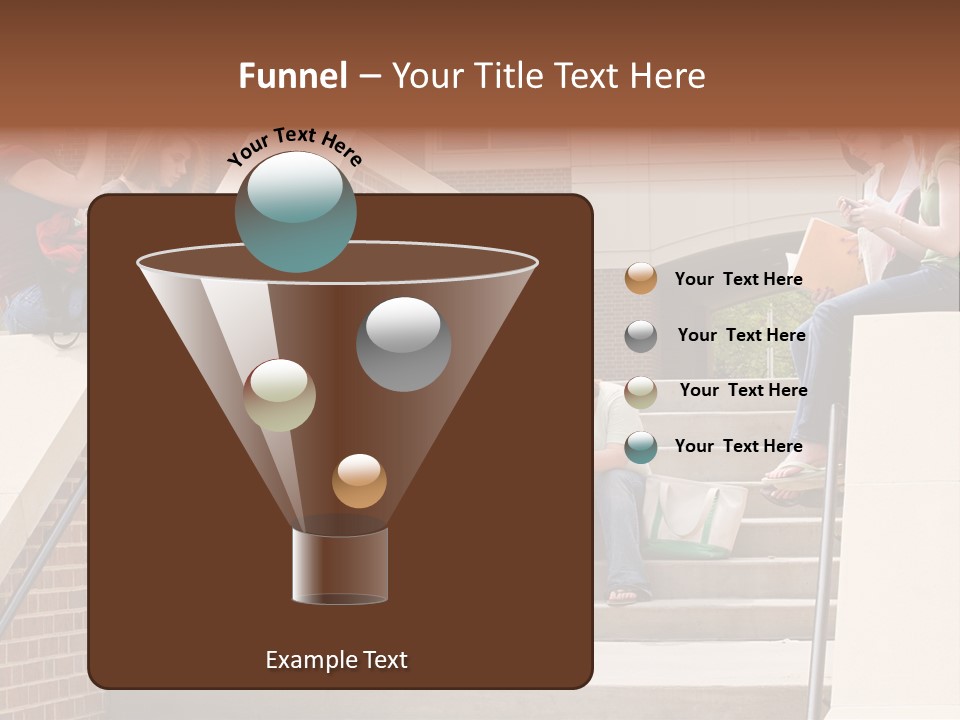 Funnel – Your Title Text Here

Your Text Here

Your Text Here

Your Text Here

Your Text Here

Your Text Here

Example Text